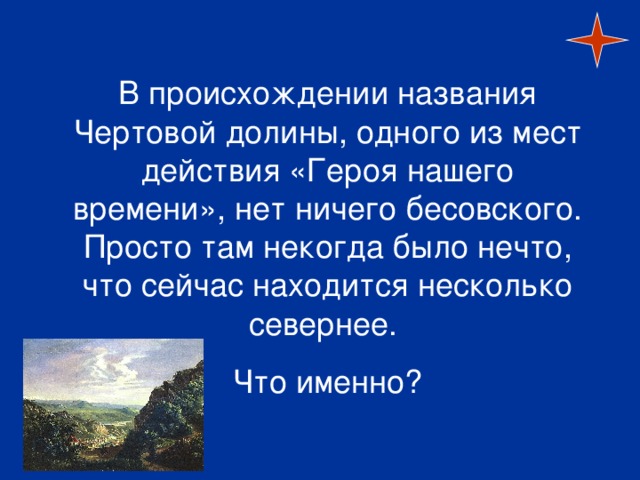 В происхождении названия Чертовой долины, одного из мест действия «Героя нашего времени», нет ничего бесовского. Просто там некогда было нечто, что сейчас находится несколько севернее.

Что именно?